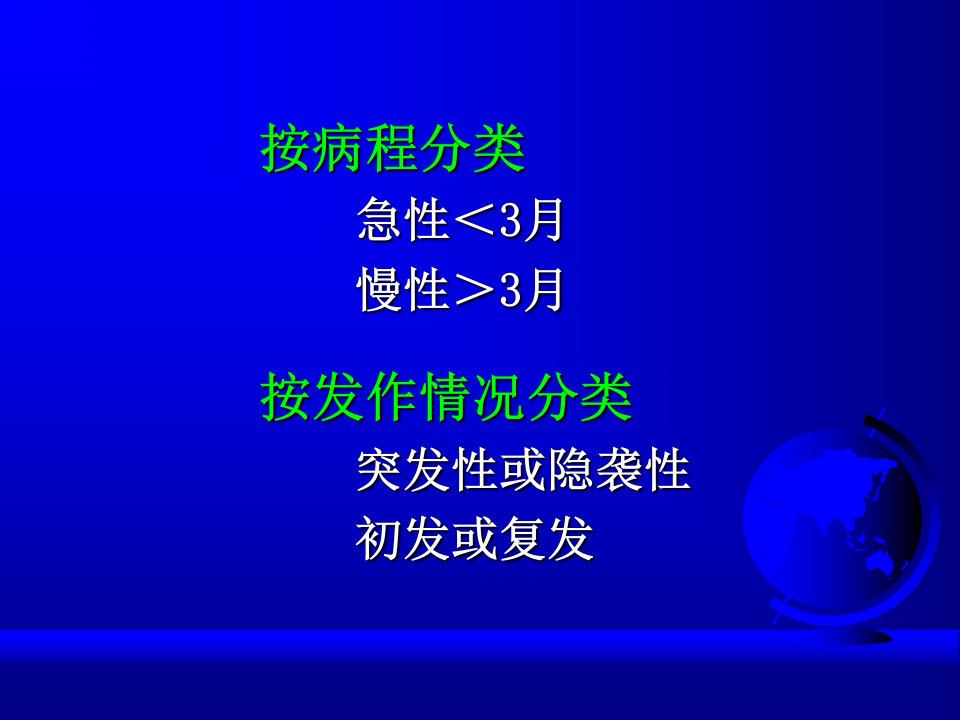 按病程分类

急性＜3月

慢性＞3月

按发作情况分类

突发性或隐袭性

初发或复发